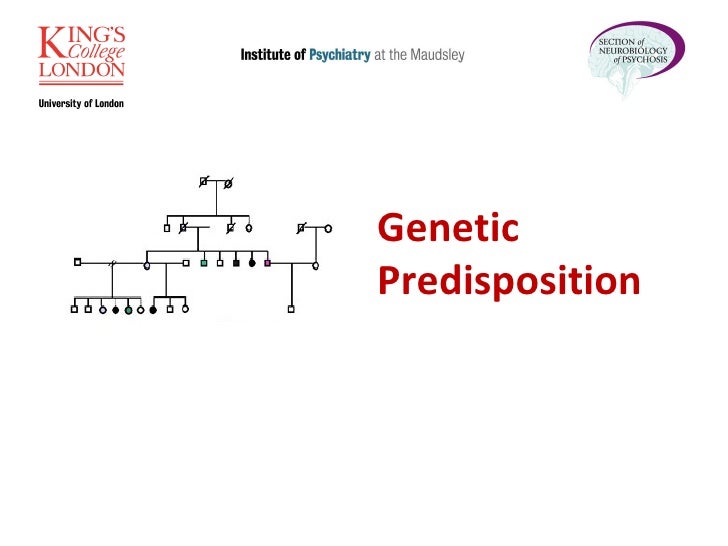 KING'S
College
LONDON
University of London

Institute of Psychiatry at the Maudsley

SECTION of
NEUROBIOLOGY
of PSYCHOSIS

Genetic
Predisposition